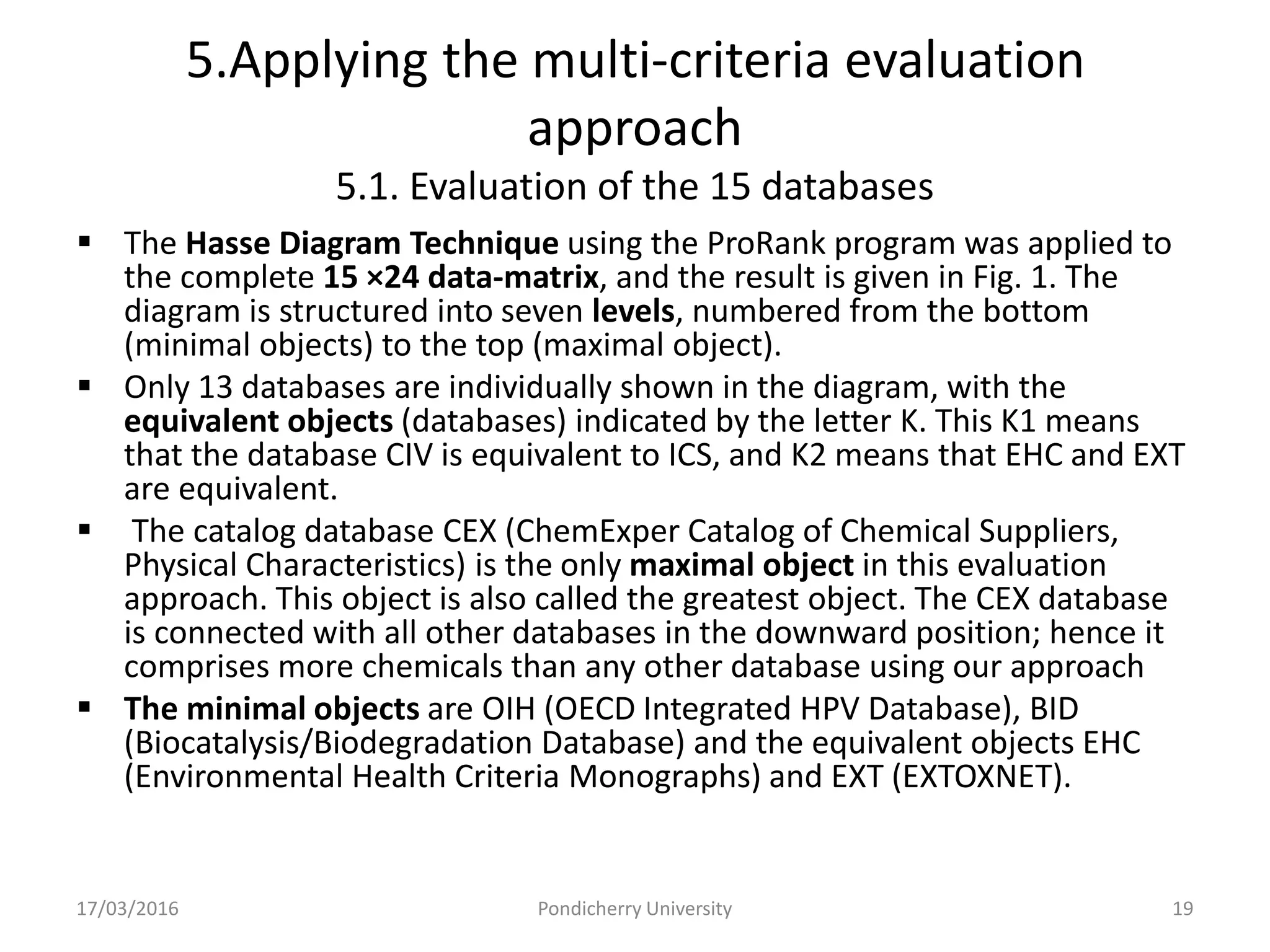 5.Applying the multi-criteria evaluation approach

5.1. Evaluation of the 15 databases

▪ The Hasse Diagram Technique using the ProRank program was applied to the complete 15 ×24 data-matrix, and the result is given in Fig. 1. The diagram is structured into seven levels, numbered from the bottom (minimal objects) to the top (maximal object).

▪ Only 13 databases are individually shown in the diagram, with the equivalent objects (databases) indicated by the letter K. This K1 means that the database CIV is equivalent to ICS, and K2 means that EHC and EXT are equivalent.

▪ The catalog database CEX (ChemExper Catalog of Chemical Suppliers, Physical Characteristics) is the only maximal object in this evaluation approach. This object is also called the greatest object. The CEX database is connected with all other databases in the downward position; hence it comprises more chemicals than any other database using our approach

▪ The minimal objects are OIH (OECD Integrated HPV Database), BID (Biocatalysis/Biodegradation Database) and the equivalent objects EHC (Environmental Health Criteria Monographs) and EXT (EXTOXNET).

17/03/2016 Pondicherry University 19